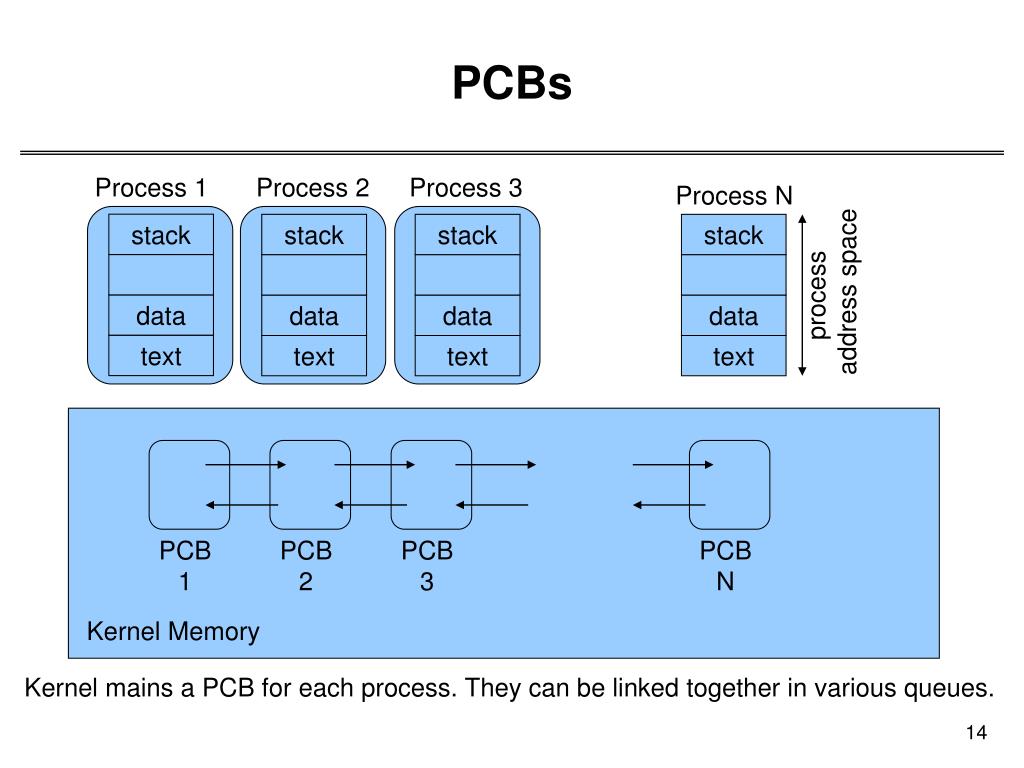 PCBs

Process 1
stack
data
text

Process 2
stack
data
text

Process 3
stack
data
text

Process N
stack
data
text

process address space

PCB 1

PCB 2

PCB 3

PCB N

Kernel Memory

Kernel mains a PCB for each process. They can be linked together in various queues.

14